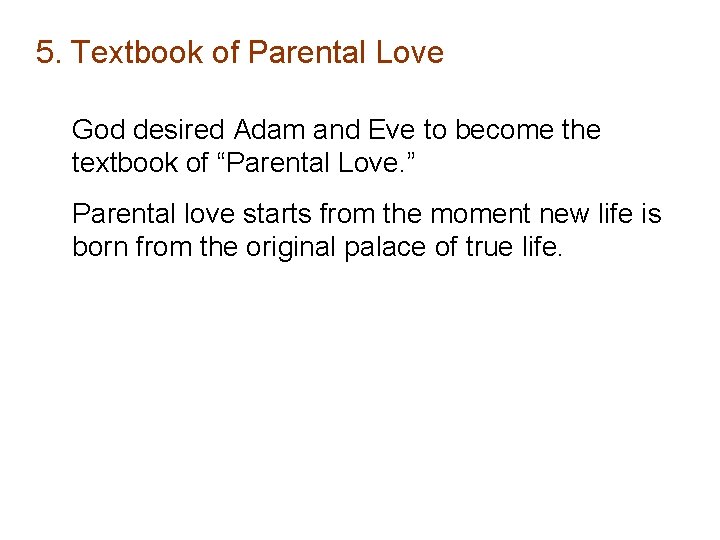 5. Textbook of Parental Love

God desired Adam and Eve to become the textbook of “Parental Love.”

Parental love starts from the moment new life is born from the original palace of true life.